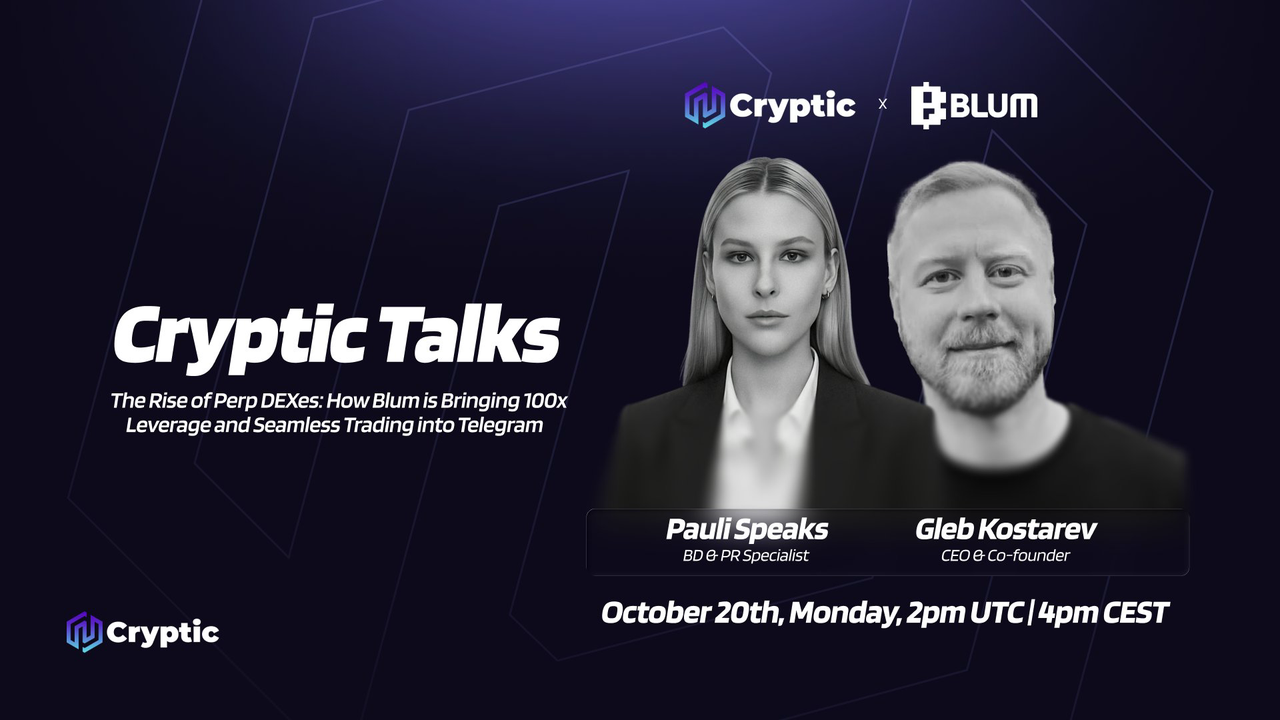 Cryptic x BLUM

Cryptic Talks

The Rise of Perp DEXes: How Blum is Bringing 100x Leverage and Seamless Trading into Telegram

Pauli Speaks
BD & PR Specialist

Gleb Kostarev
CEO & Co-founder

October 20th, Monday, 2pm UTC | 4pm CEST

Cryptic